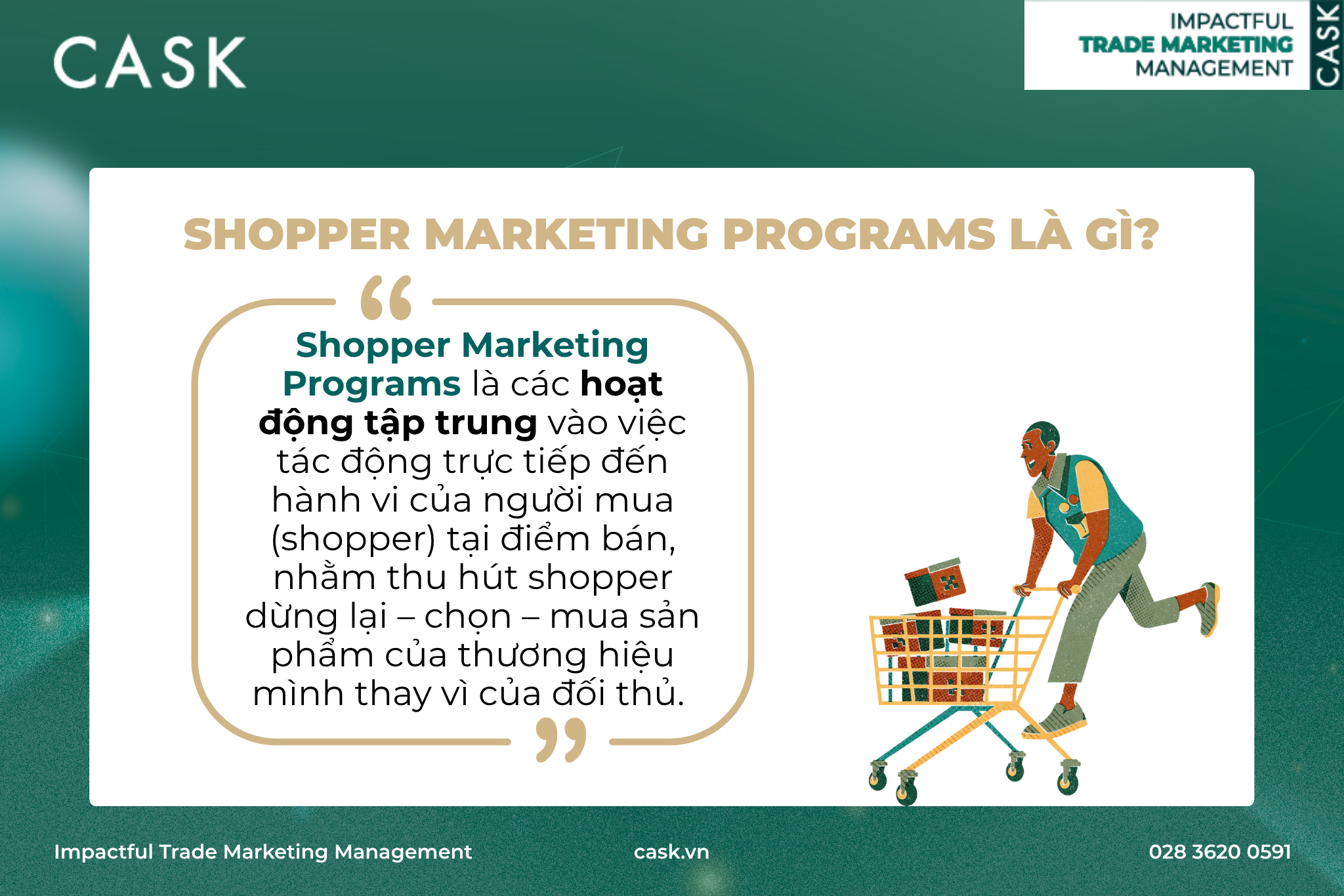 CASK

IMPACTFUL
TRADE MARKETING
MANAGEMENT
CASK

SHOPPER MARKETING PROGRAMS LÀ GÌ?

Shopper Marketing Programs là các hoạt động tập trung vào việc tác động trực tiếp đến hành vi của người mua (shopper) tại điểm bán, nhằm thu hút shopper dừng lại – chọn – mua sản phẩm của thương hiệu mình thay vì của đối thủ.

Impactful Trade Marketing Management

cask.vn

028 3620 0591